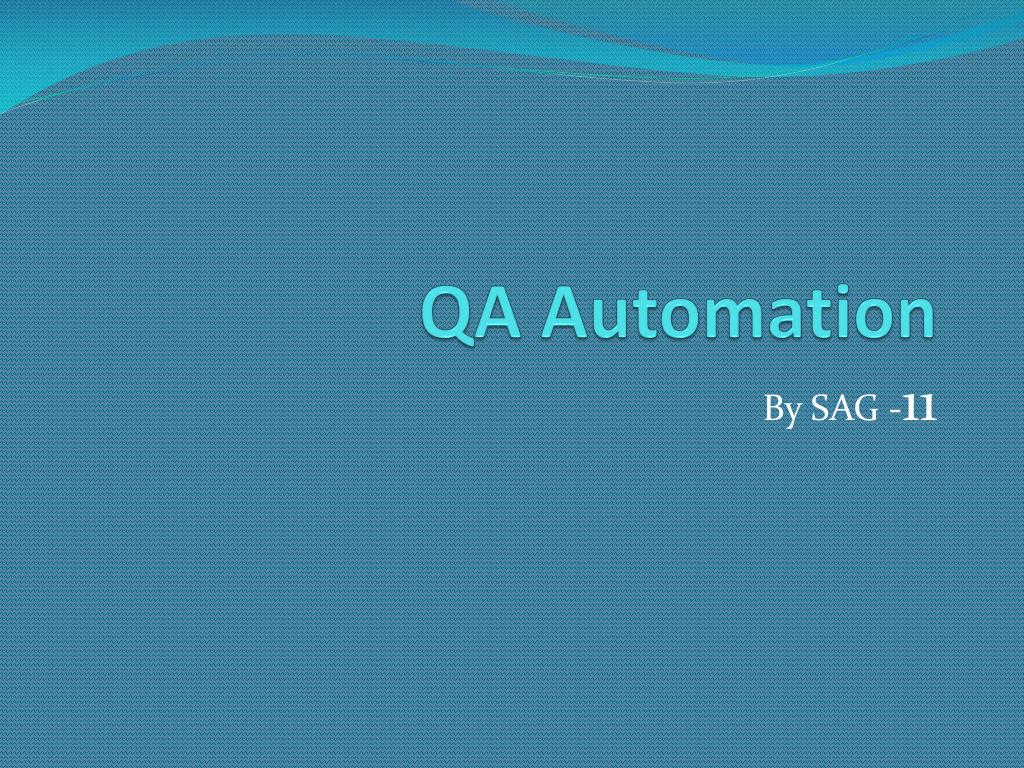 QA Automation

By SAG -11